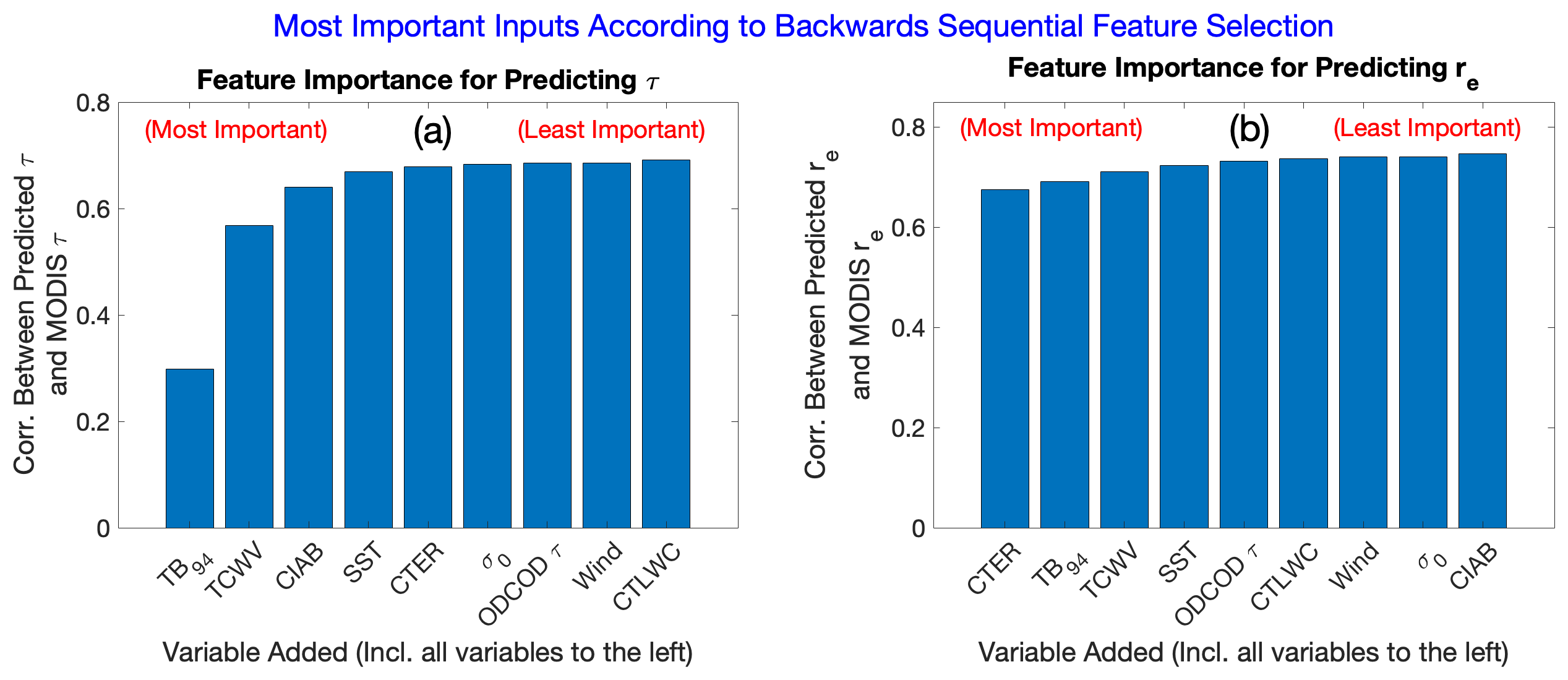 Most Important Inputs According to Backwards Sequential Feature Selection

Feature Importance for Predicting $\tau$

(Most Important) (a) (Least Important)

Corr. Between Predicted $\tau$ and MODIS $\tau$

0.8
0.6
0.4
0.2
0

$TB_{94}$ TCWV CIAB SST CTER $\sigma_0$ ODCOD $\tau$ Wind CTLWC

Variable Added (Incl. all variables to the left)

Feature Importance for Predicting $r_e$

(Most Important) (b) (Least Important)

Corr. Between Predicted $r_e$ and MODIS $r_e$

0.8
0.6
0.4
0.2
0

CTER $TB_{94}$ TCWV SST ODCOD $\tau$ CTLWC Wind $\sigma_0$ CIAB

Variable Added (Incl. all variables to the left)